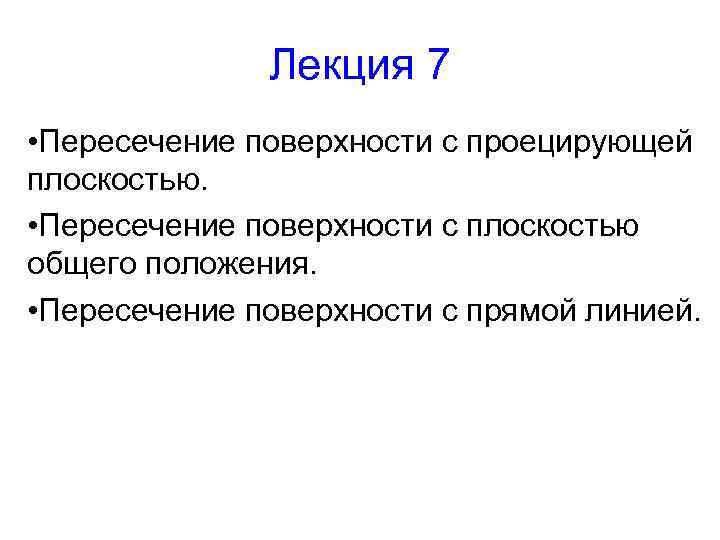 Лекция 7

•Пересечение поверхности с проецирующей плоскостью.

•Пересечение поверхности с плоскостью общего положения.

•Пересечение поверхности с прямой линией.